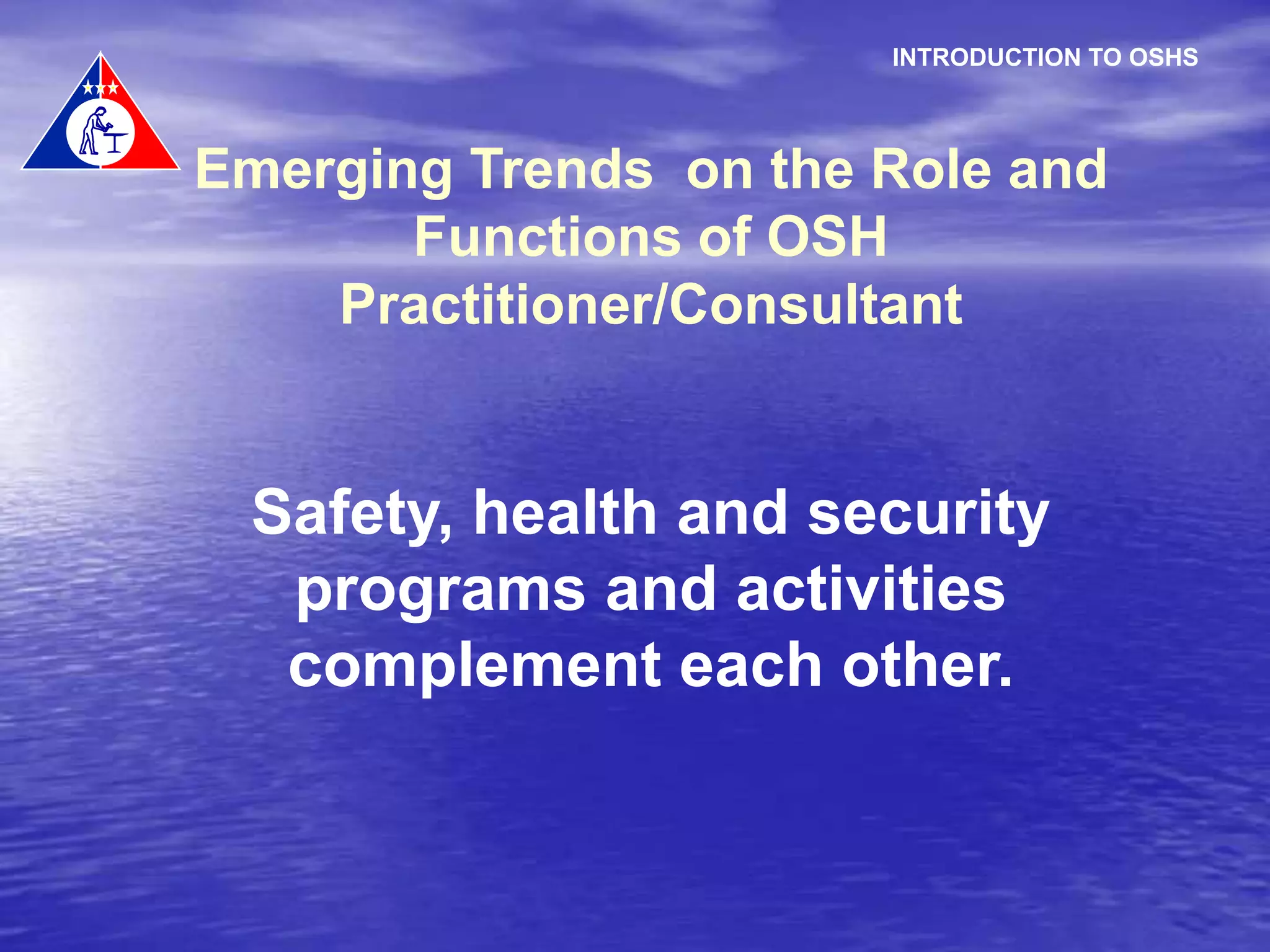 INTRODUCTION TO OSHS

Emerging Trends on the Role and Functions of OSH Practitioner/Consultant

Safety, health and security programs and activities complement each other.